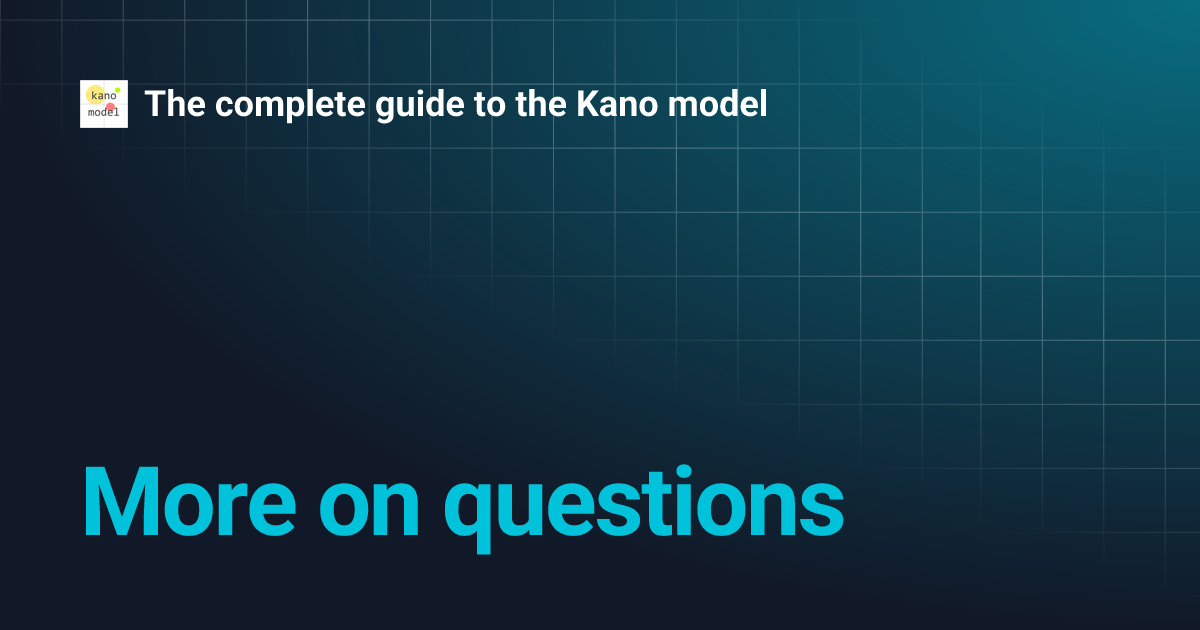 kano model

The complete guide to the Kano model

More on questions